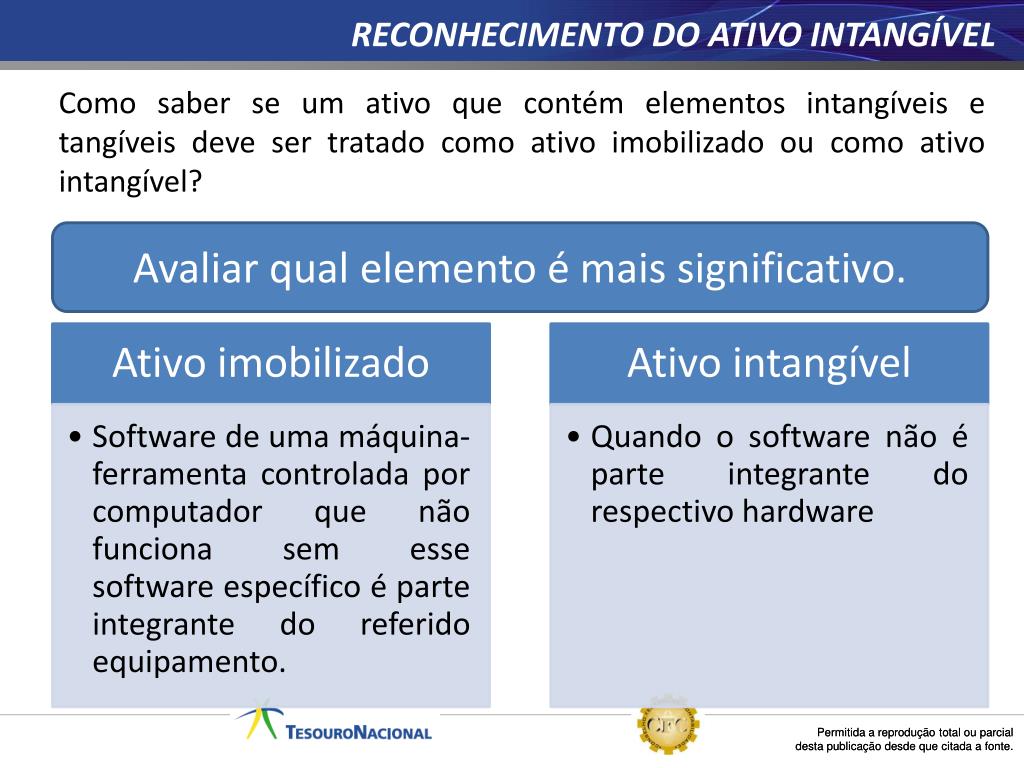 RECONHECIMENTO DO ATIVO INTANGÍVEL

Como saber se um ativo que contém elementos intangíveis e tangíveis deve ser tratado como ativo imobilizado ou como ativo intangível?

Avaliar qual elemento é mais significativo.

Ativo imobilizado

• Software de uma máquina-ferramenta controlada por computador que não funciona sem esse software específico é parte integrante do referido equipamento.

Ativo intangível

• Quando o software não é parte integrante do respectivo hardware

TESOURONACIONAL

CFC

Permitida a reprodução total ou parcial desta publicação desde que citada a fonte.